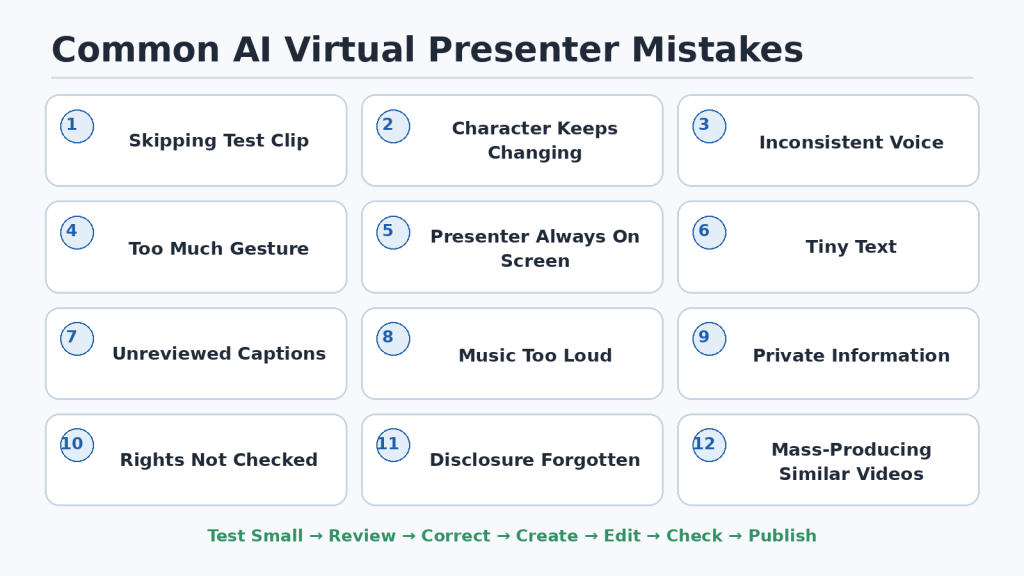 Common AI Virtual Presenter Mistakes

1 Skipping Test Clip

2 Character Keeps Changing

3 Inconsistent Voice

4 Too Much Gesture

5 Presenter Always On Screen

6 Tiny Text

7 Unreviewed Captions

8 Music Too Loud

9 Private Information

10 Rights Not Checked

11 Disclosure Forgotten

12 Mass-Producing Similar Videos

Test Small → Review → Correct → Create → Edit → Check → Publish